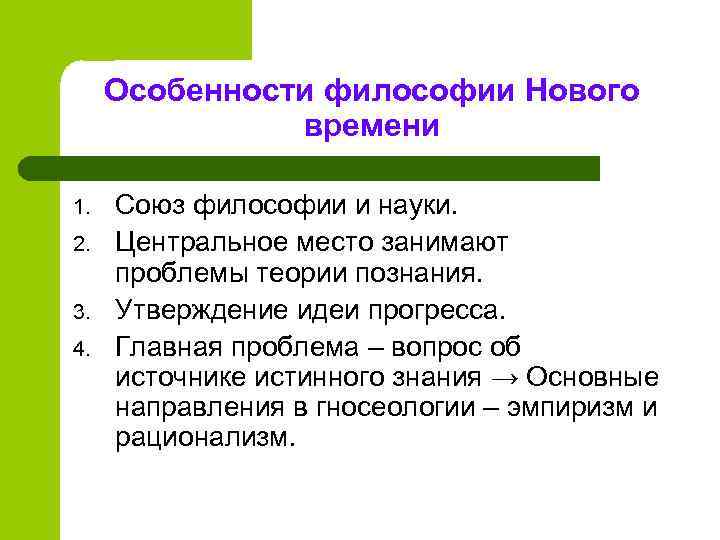 Особенности философии Нового времени

1. Союз философии и науки.
2. Центральное место занимают проблемы теории познания.
3. Утверждение идеи прогресса.
4. Главная проблема – вопрос об источнике истинного знания → Основные направления в гносеологии – эмпиризм и рационализм.